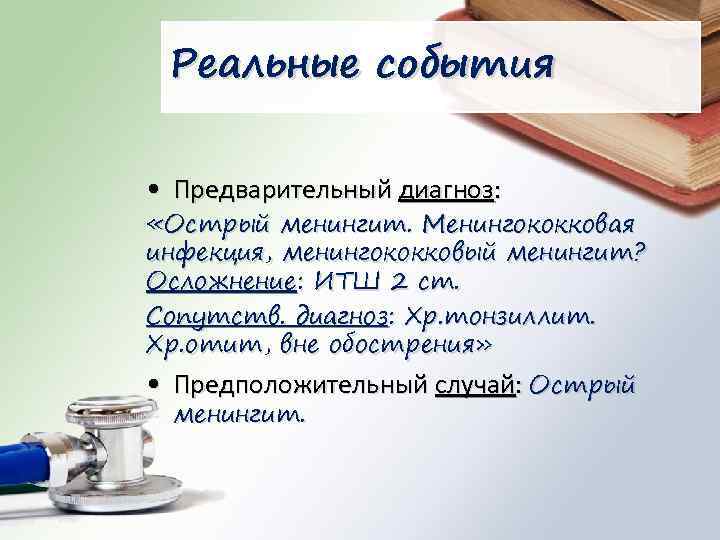 Реальные события

• Предварительный диагноз:
«Острый менингит. Менингококковая инфекция, менингококковый менингит? Осложнение: ИТШ 2 ст.
Сопутств. диагноз: Хр.тонзиллит. Хр.отит, вне обострения»

• Предположительный случай: Острый менингит.